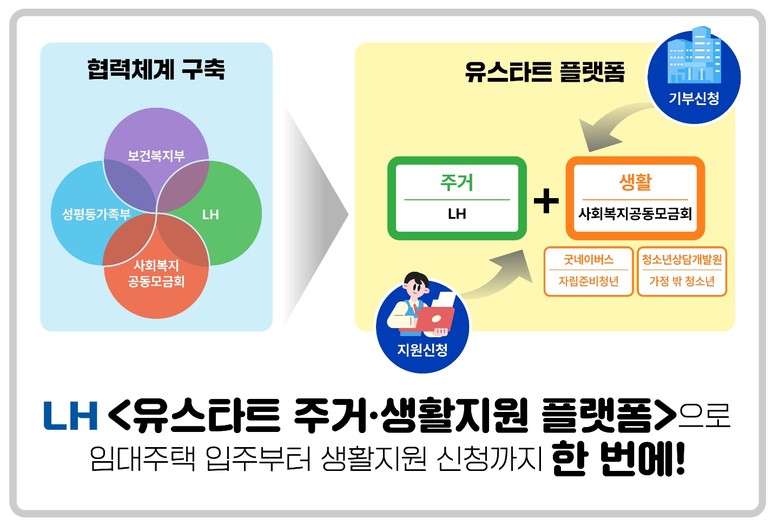 협력체계 구축

보건복지부

성평등가족부

LH

사회복지
공동모금회

유스타트 플랫폼

기부신청

주거
LH

+

생활
사회복지공동모금회

굿네이버스
자립준비청년

청소년상담개발원
가정 밖 청소년

지원신청

LH <유스타트 주거·생활지원 플랫폼>으로
임대주택 입주부터 생활지원 신청까지 한 번에!